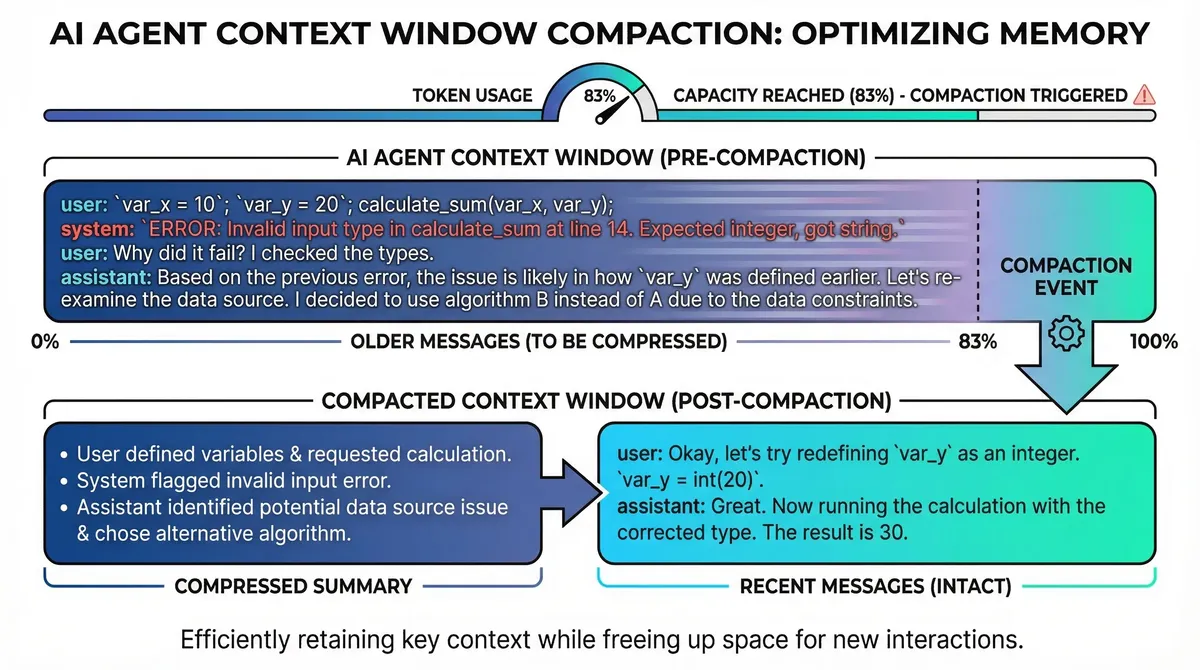 AI AGENT CONTEXT WINDOW COMPACTION: OPTIMIZING MEMORY

TOKEN USAGE 83% CAPACITY REACHED (83%) - COMPACTION TRIGGERED

AI AGENT CONTEXT WINDOW (PRE-COMPACTION)

user: `var_x = 10`; `var_y = 20`; calculate_sum(var_x, var_y);
system: `ERROR: Invalid input type in calculate_sum at line 14. Expected integer, got string.`
user: Why did it fail? I checked the types.
assistant: Based on the previous error, the issue is likely in how `var_y` was defined earlier. Let's re-examine the data source. I decided to use algorithm B instead of A due to the data constraints.

COMPACTION EVENT

0% OLDER MESSAGES (TO BE COMPRESSED) 83% 100%

COMPACTED CONTEXT WINDOW (POST-COMPACTION)

• User defined variables & requested calculation.
• System flagged invalid input error.
• Assistant identified potential data source issue & chose alternative algorithm.

user: Okay, let's try redefining `var_y` as an integer. `var_y = int(20)`.
assistant: Great. Now running the calculation with the corrected type. The result is 30.

COMPRESSED SUMMARY

RECENT MESSAGES (INTACT)

Efficiently retaining key context while freeing up space for new interactions.